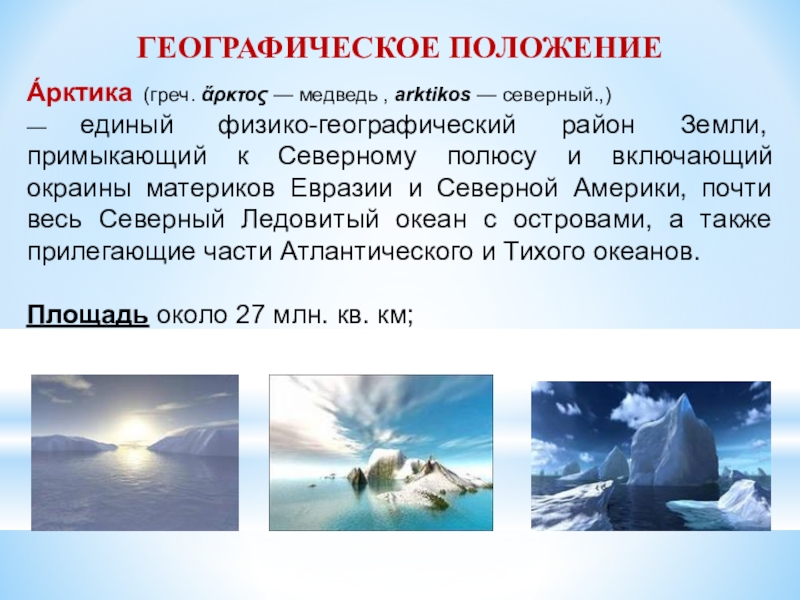 ГЕОГРАФИЧЕСКОЕ ПОЛОЖЕНИЕ

А́рктика (греч. ἄρκτος — медведь , arktikos — северный.,) — единый физико-географический район Земли, примыкающий к Северному полюсу и включающий окраины материков Евразии и Северной Америки, почти весь Северный Ледовитый океан с островами, а также прилегающие части Атлантического и Тихого океанов.

Площадь около 27 млн. кв. км;